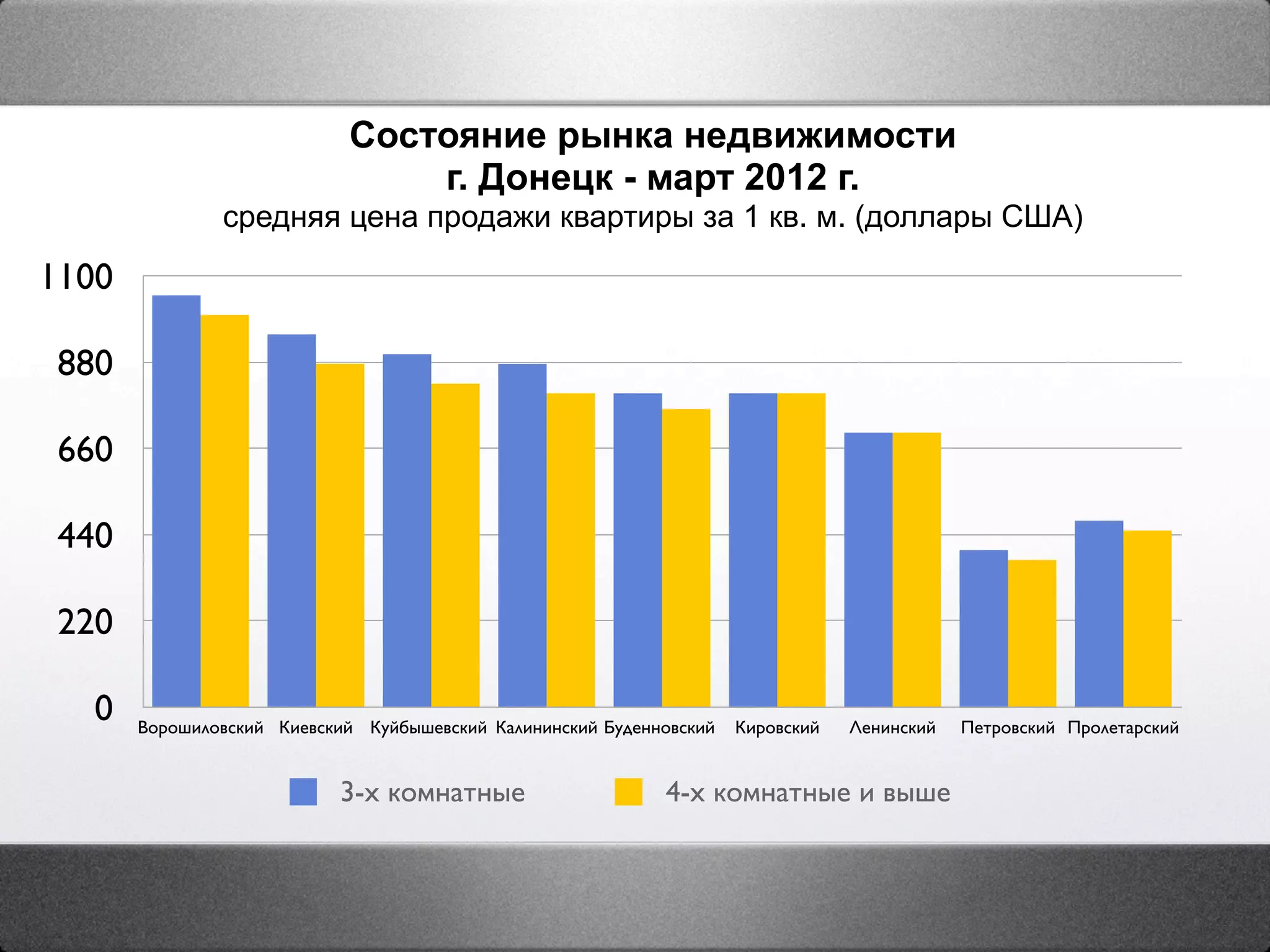 Состояние рынка недвижимости
г. Донецк - март 2012 г.
средняя цена продажи квартиры за 1 кв. м. (доллары США)

1100
880
660
440
220
0

Ворошиловский Киевский Куйбышевский Калининский Буденновский Кировский Ленинский Петровский Пролетарский

3-х комнатные
4-х комнатные и выше